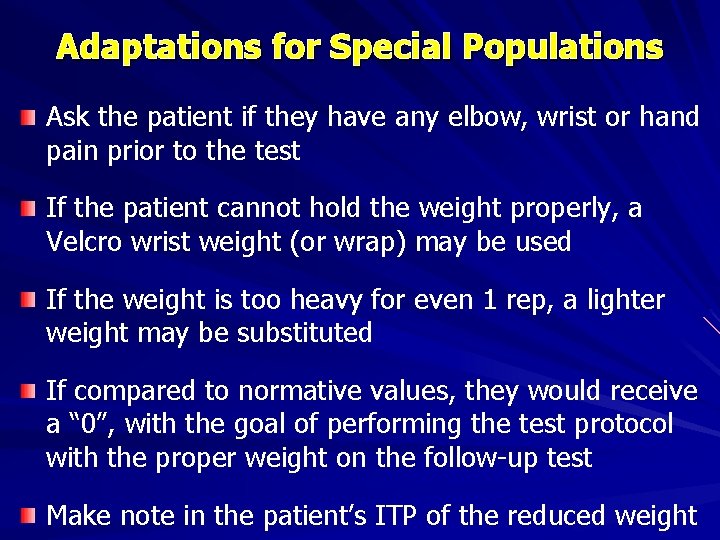 Adaptations for Special Populations

Ask the patient if they have any elbow, wrist or hand pain prior to the test

If the patient cannot hold the weight properly, a Velcro wrist weight (or wrap) may be used

If the weight is too heavy for even 1 rep, a lighter weight may be substituted

If compared to normative values, they would receive a “0”, with the goal of performing the test protocol with the proper weight on the follow-up test

Make note in the patient’s ITP of the reduced weight